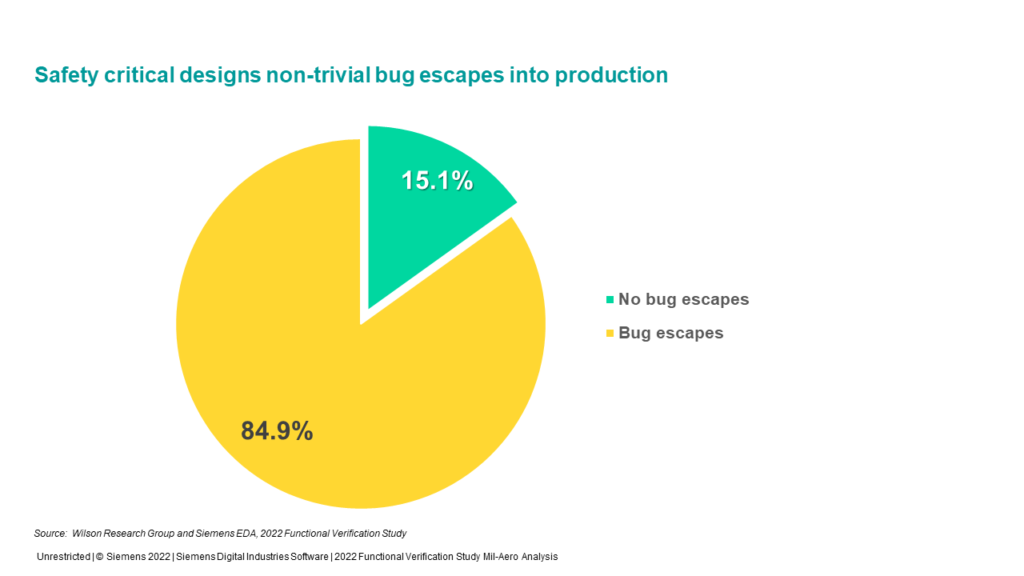 Safety critical designs non-trivial bug escapes into production

15.1%

84.9%

No bug escapes

Bug escapes

Source: Wilson Research Group and Siemens EDA, 2022 Functional Verification Study

Unrestricted | © Siemens 2022 | Siemens Digital Industries Software | 2022 Functional Verification Study Mil-Aero Analysis